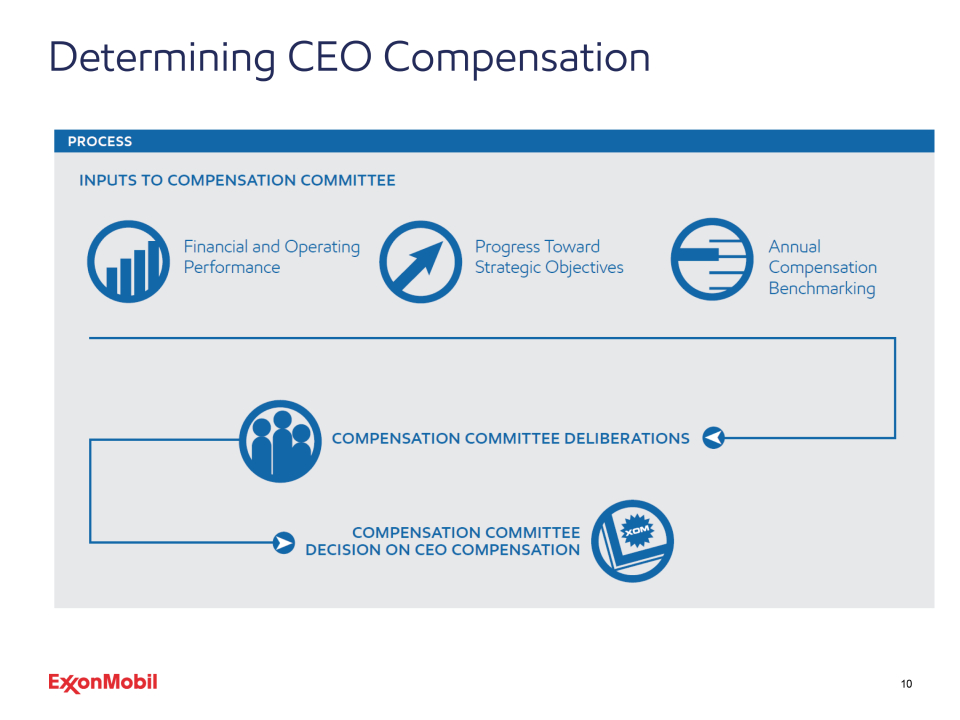 Determining CEO Compensation

PROCESS

INPUTS TO COMPENSATION COMMITTEE

Financial and Operating Performance

Progress Toward Strategic Objectives

Annual Compensation Benchmarking

COMPENSATION COMMITTEE DELIBERATIONS

COMPENSATION COMMITTEE DECISION ON CEO COMPENSATION

XOM

ExxonMobil

10